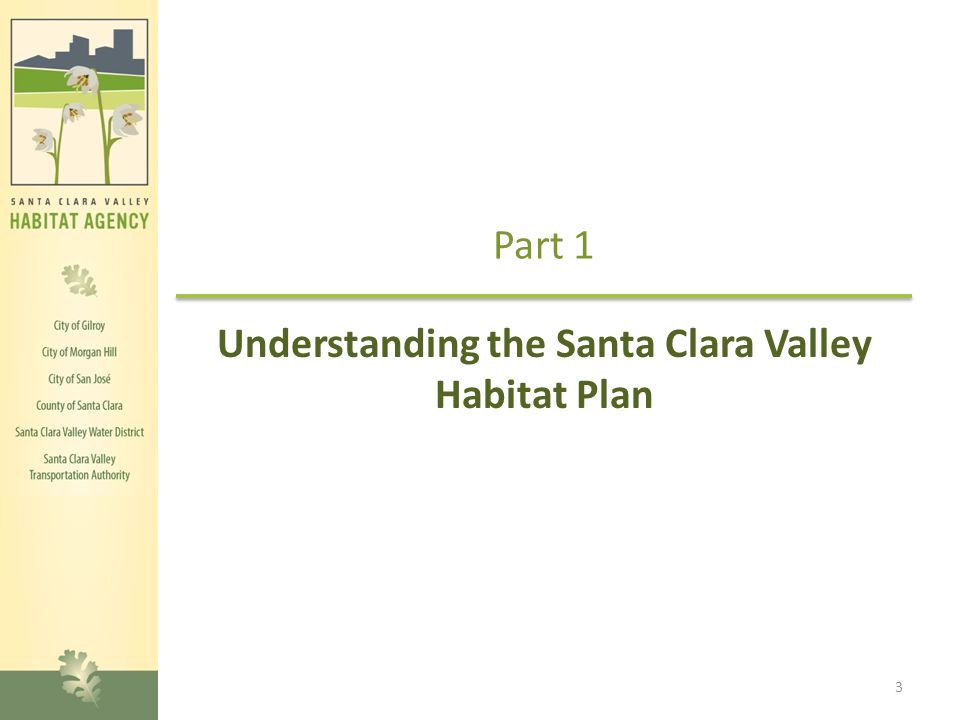 SANTA CLARA VALLEY
HABITAT AGENCY

City of Gilroy
City of Morgan Hill
City of San José
County of Santa Clara
Santa Clara Valley Water District
Santa Clara Valley Transportation Authority

Part 1

Understanding the Santa Clara Valley Habitat Plan

3